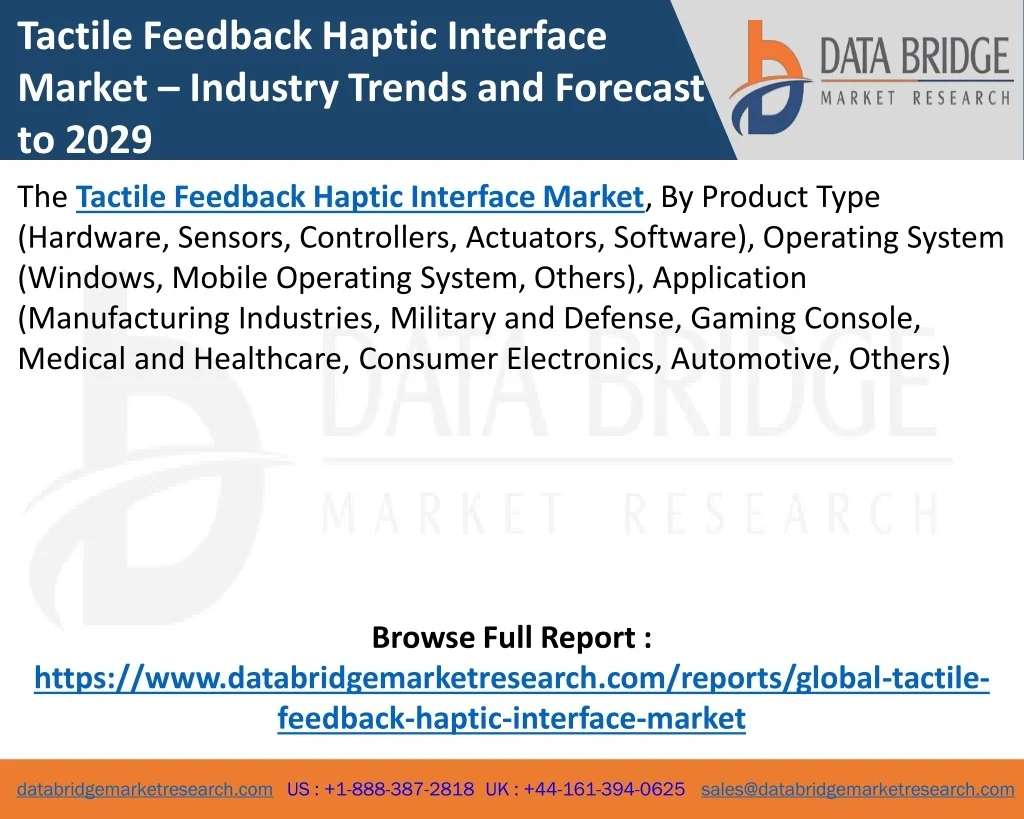 Tactile Feedback Haptic Interface Market – Industry Trends and Forecast to 2029

DATA BRIDGE
MARKET RESEARCH

The Tactile Feedback Haptic Interface Market, By Product Type (Hardware, Sensors, Controllers, Actuators, Software), Operating System (Windows, Mobile Operating System, Others), Application (Manufacturing Industries, Military and Defense, Gaming Console, Medical and Healthcare, Consumer Electronics, Automotive, Others)

DATA BRIDGE
MARKET RESEARCH

Browse Full Report :
https://www.databridgemarketresearch.com/reports/global-tactile-feedback-haptic-interface-market

databridgemarketresearch.com US : +1-888-387-2818 UK : +44-161-394-0625 sales@databridgemarketresearch.com